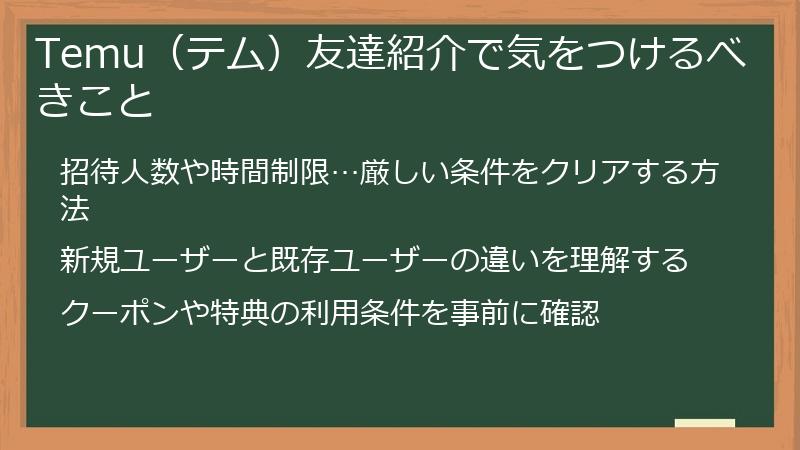 Temu（テム）友達紹介で気をつけるべきこと

招待人数や時間制限…厳しい条件をクリアする方法

新規ユーザーと既存ユーザーの違いを理解する

クーポンや特典の利用条件を事前に確認